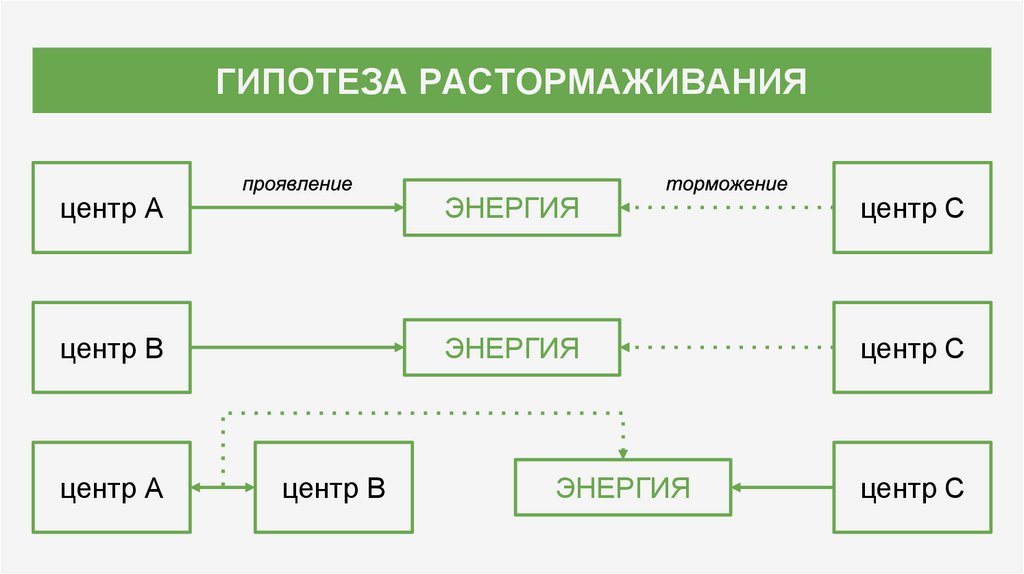 ГИПОТЕЗА РАСТОРМАЖИВАНИЯ

центр А

проявление

ЭНЕРГИЯ

торможение

центр С

центр В

ЭНЕРГИЯ

центр С

центр А

центр В

ЭНЕРГИЯ

центр С